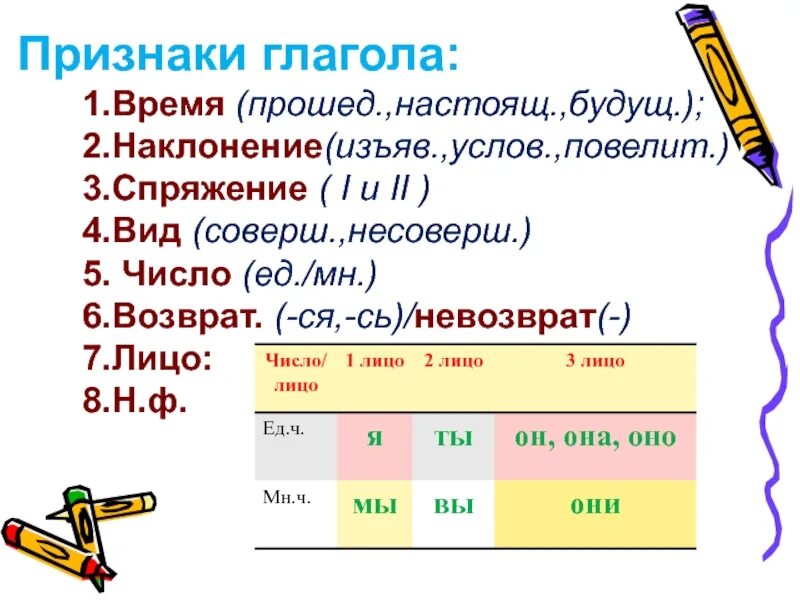 Признаки глагола:

1.Время (прошед.,настоящ.,будущ.);
2.Наклонение(изъяв.,услов.,повелит.)
3.Спряжение ( I и II )
4.Вид (соверш.,несоверш.)
5. Число (ед./мн.)
6.Возврат. (-ся,-сь)/невозврат(-)
7.Лицо:
8.Н.ф.

| Число/ лицо | 1 лицо | 2 лицо | 3 лицо |
|---|---|---|---|
| Ед.ч. | я | ты | он, она, оно |
| Мн.ч. | мы | вы | они |